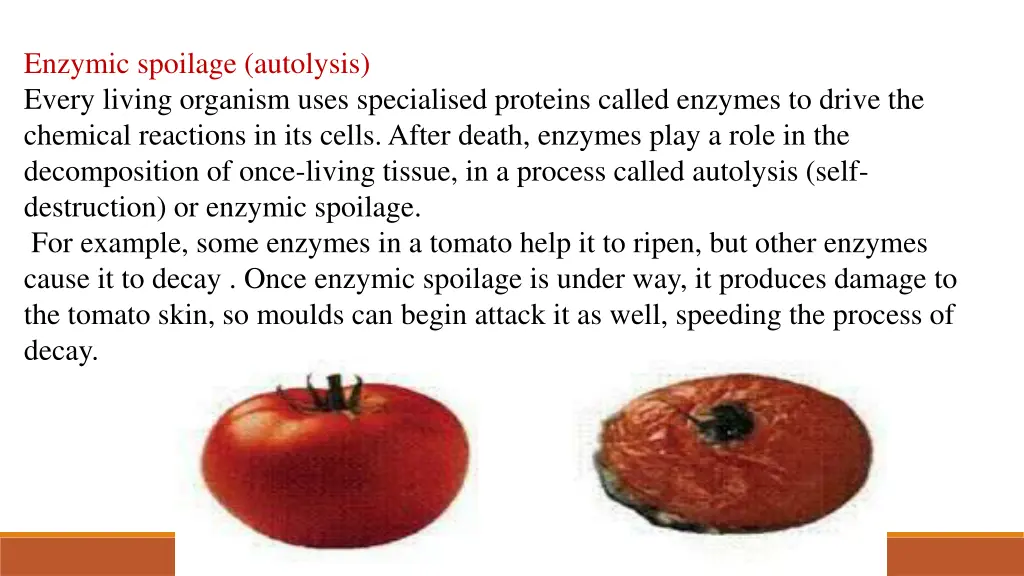 Enzymic spoilage (autolysis)
Every living organism uses specialised proteins called enzymes to drive the chemical reactions in its cells. After death, enzymes play a role in the decomposition of once-living tissue, in a process called autolysis (self-destruction) or enzymic spoilage.
For example, some enzymes in a tomato help it to ripen, but other enzymes cause it to decay . Once enzymic spoilage is under way, it produces damage to the tomato skin, so moulds can begin attack it as well, speeding the process of decay.